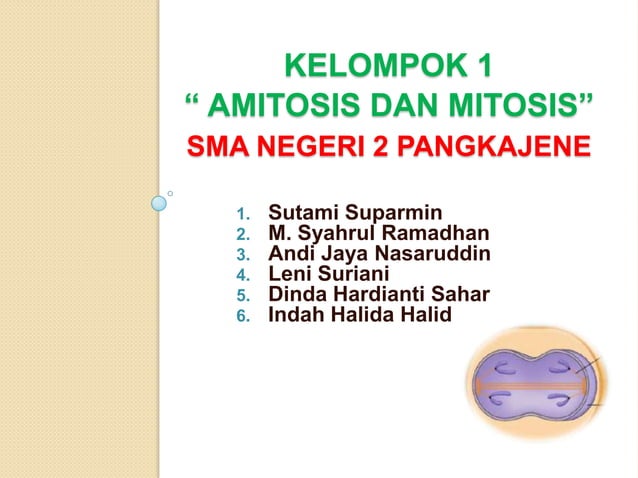 KELOMPOK 1
“ AMITOSIS DAN MITOSIS”
SMA NEGERI 2 PANGKAJENE

1. Sutami Suparmin
2. M. Syahrul Ramadhan
3. Andi Jaya Nasaruddin
4. Leni Suriani
5. Dinda Hardianti Sahar
6. Indah Halida Halid